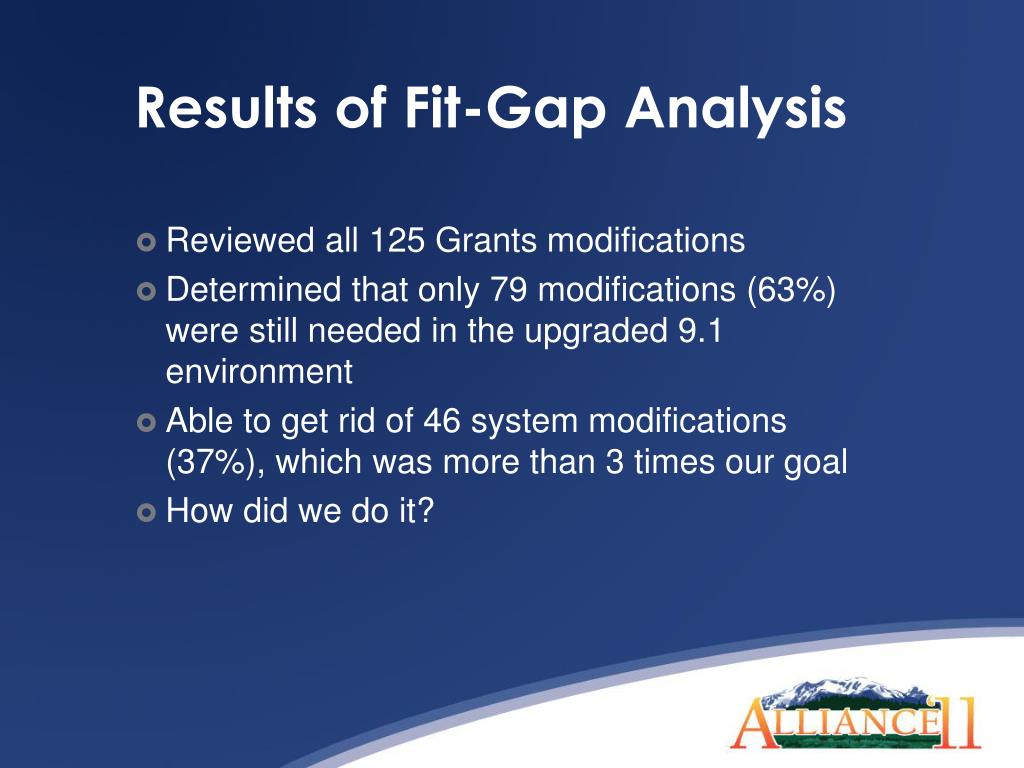 Results of Fit-Gap Analysis

Reviewed all 125 Grants modifications

Determined that only 79 modifications (63%) were still needed in the upgraded 9.1 environment

Able to get rid of 46 system modifications (37%), which was more than 3 times our goal

How did we do it?

ALLIANCE 11